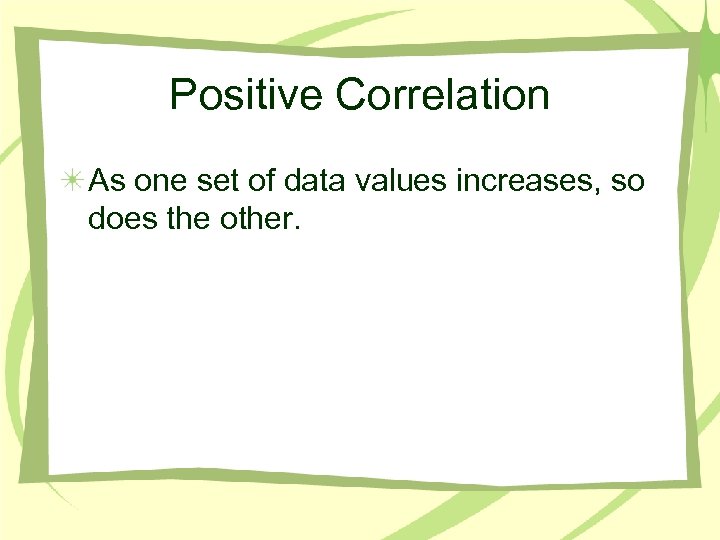 Positive Correlation

As one set of data values increases, so does the other.